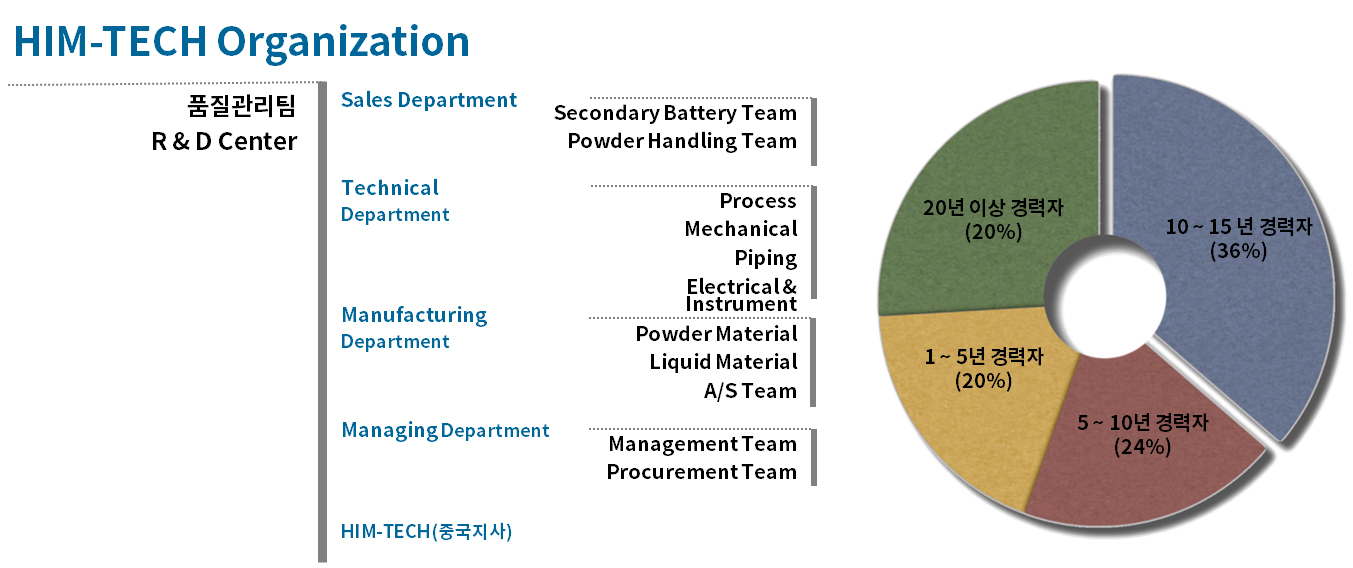 HIM-TECH Organization

품질관리팀
R & D Center

Sales Department
Secondary Battery Team
Powder Handling Team

Technical Department
Process
Mechanical
Piping
Electrical & Instrument

Manufacturing Department
Powder Material
Liquid Material
A/S Team

Managing Department
Management Team
Procurement Team

HIM-TECH(중국지사)

20년 이상 경력자 (20%)
10 ~ 15 년 경력자 (36%)
1 ~ 5년 경력자 (20%)
5 ~ 10년 경력자 (24%)